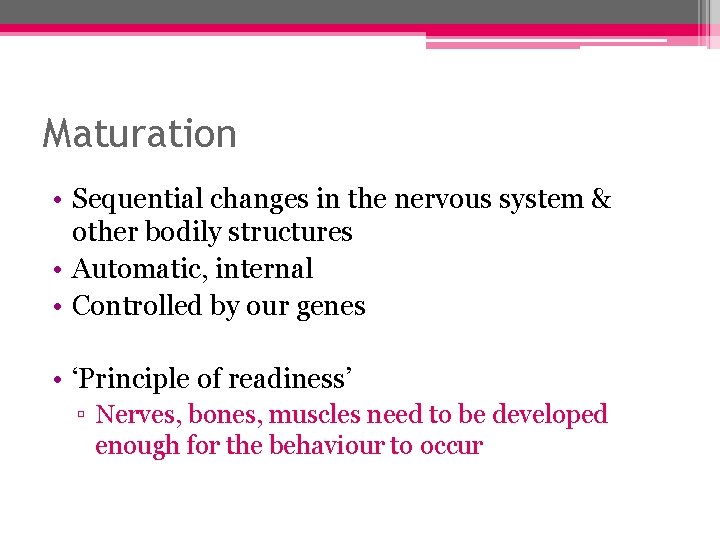 Maturation

• Sequential changes in the nervous system & other bodily structures
• Automatic, internal
• Controlled by our genes

• ‘Principle of readiness’
▫ Nerves, bones, muscles need to be developed enough for the behaviour to occur